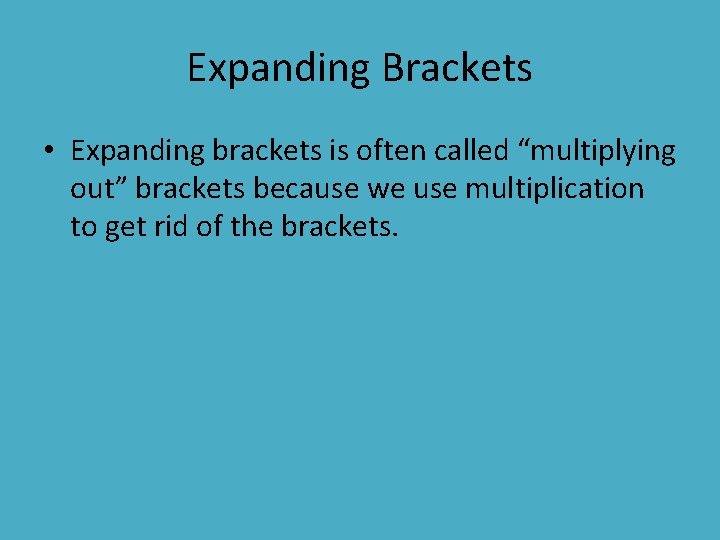 Expanding Brackets

• Expanding brackets is often called “multiplying out” brackets because we use multiplication to get rid of the brackets.